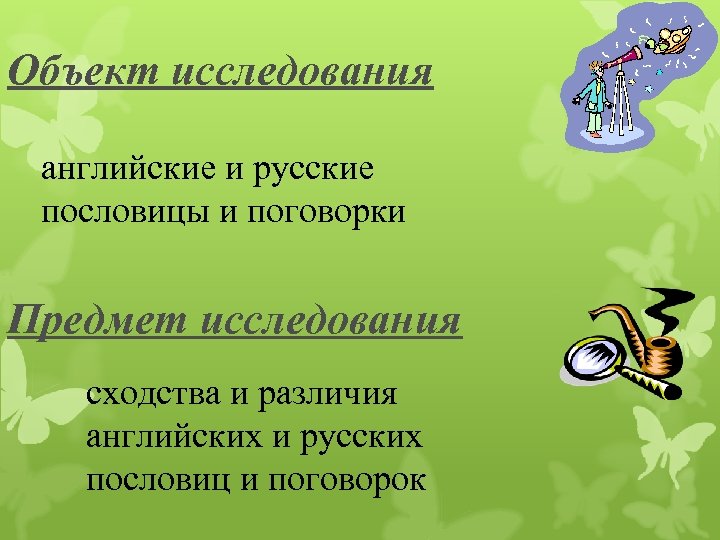 Объект исследования

английские и русские пословицы и поговорки

Предмет исследования

сходства и различия английских и русских пословиц и поговорок